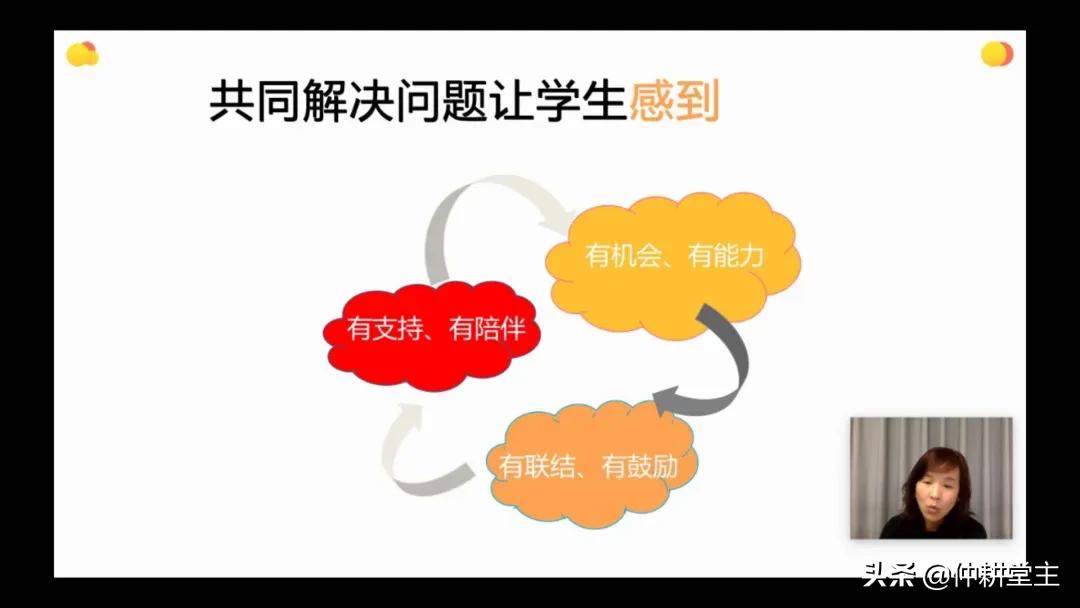 共同解决问题让学生感到

有机会、有能力

有支持、有陪伴

有联结、有鼓励

头条 @仲耕堂主